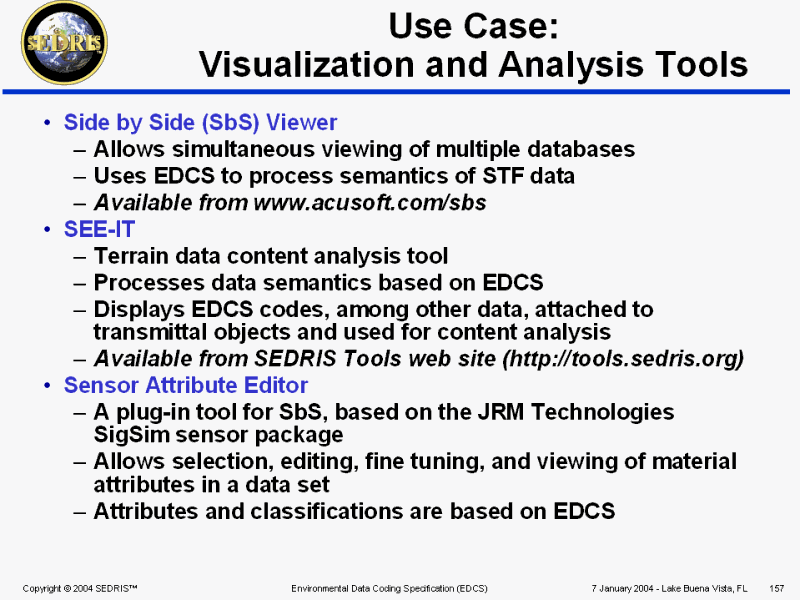 SEDRIS

Use Case:
Visualization and Analysis Tools

• Side by Side (SbS) Viewer
– Allows simultaneous viewing of multiple databases
– Uses EDCS to process semantics of STF data
– Available from www.acusoft.com/sbs
• SEE-IT
– Terrain data content analysis tool
– Processes data semantics based on EDCS
– Displays EDCS codes, among other data, attached to transmittal objects and used for content analysis
– Available from SEDRIS Tools web site (http://tools.sedris.org)
• Sensor Attribute Editor
– A plug-in tool for SbS, based on the JRM Technologies SigSim sensor package
– Allows selection, editing, fine tuning, and viewing of material attributes in a data set
– Attributes and classifications are based on EDCS

Copyright © 2004 SEDRIS™ Environmental Data Coding Specification (EDCS) 7 January 2004 - Lake Buena Vista, FL 157